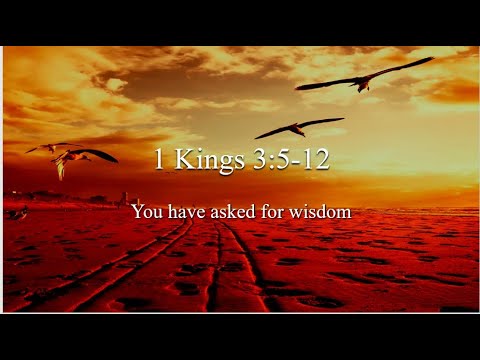 1 Kings 3:5-12

You have asked for wisdom